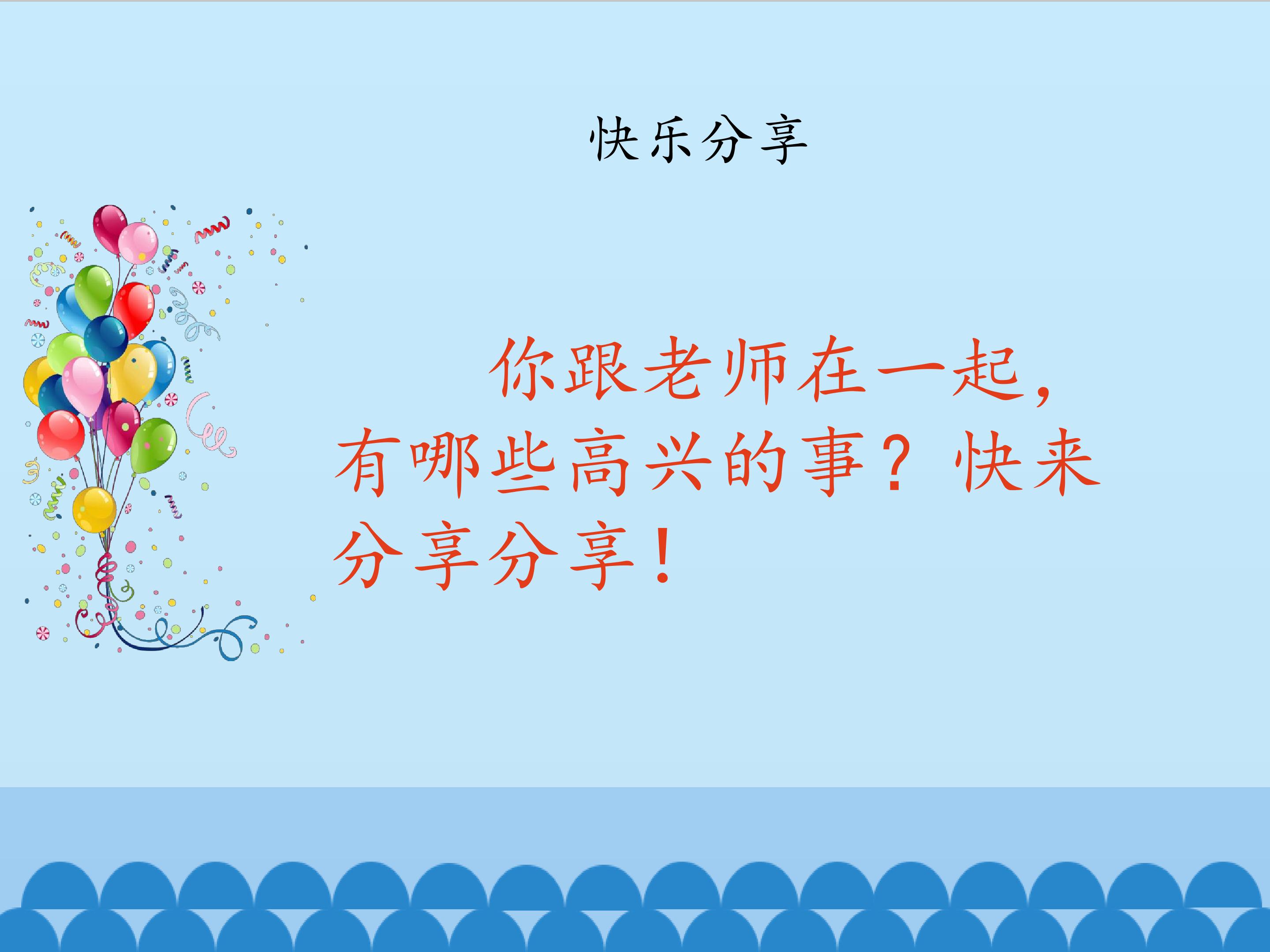 快乐分享

你跟老师在一起，有哪些高兴的事？快来分享分享！